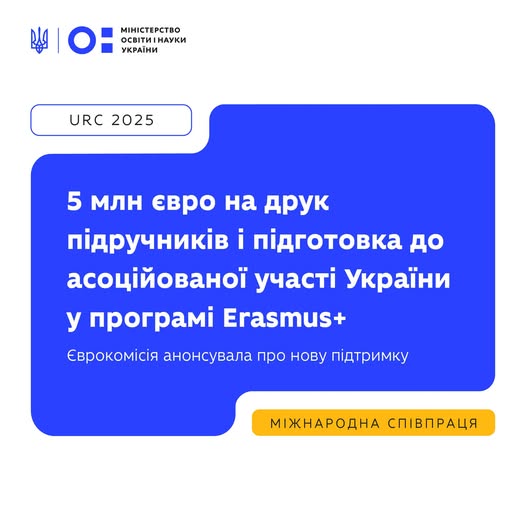 МІНІСТЕРСТВО ОСВІТИ І НАУКИ УКРАЇНИ

URC 2025

5 млн євро на друк підручників і підготовка до асоційованої участі України у програмі Erasmus+

Єврокомісія анонсувала про нову підтримку

МІЖНАРОДНА СПІВПРАЦЯ